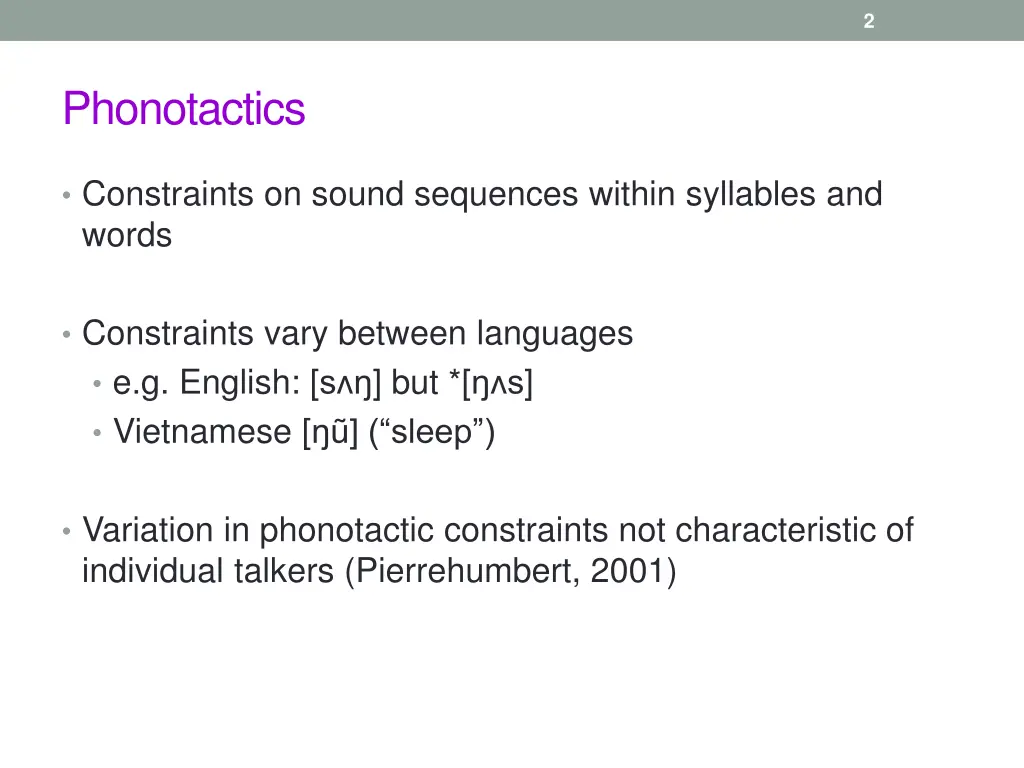 2

Phonotactics

• Constraints on sound sequences within syllables and words

• Constraints vary between languages
  • e.g. English: [sʌŋ] but *[ŋʌs]
  • Vietnamese [ŋũ] (“sleep”)

• Variation in phonotactic constraints not characteristic of individual talkers (Pierrehumbert, 2001)